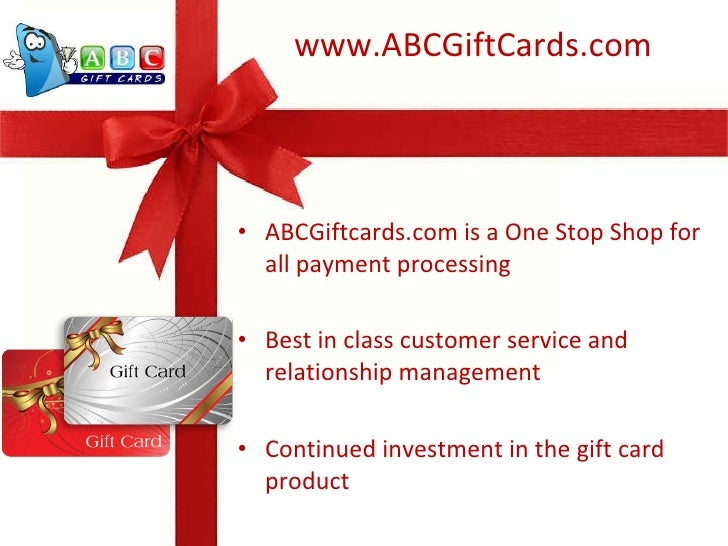 ABC
GIFT CARDS

www.ABCGiftCards.com

• ABCGiftcards.com is a One Stop Shop for all payment processing

• Best in class customer service and relationship management

• Continued investment in the gift card product

Gift Card

Gift Card